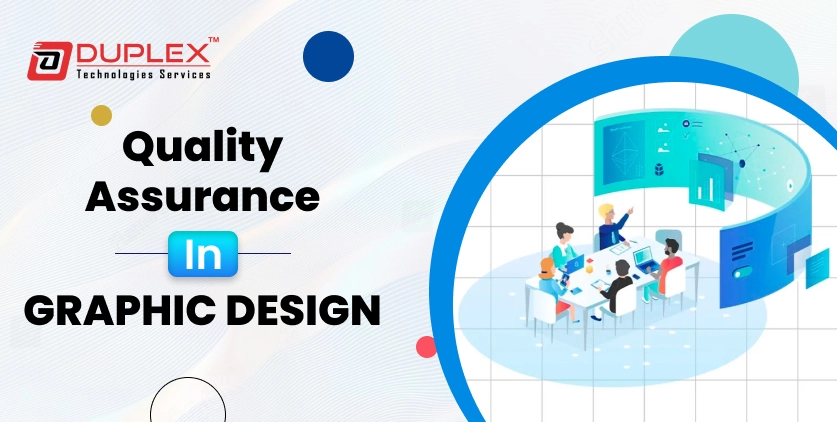 DUPLEX™
Technologies Services

Quality Assurance
In
GRAPHIC DESIGN